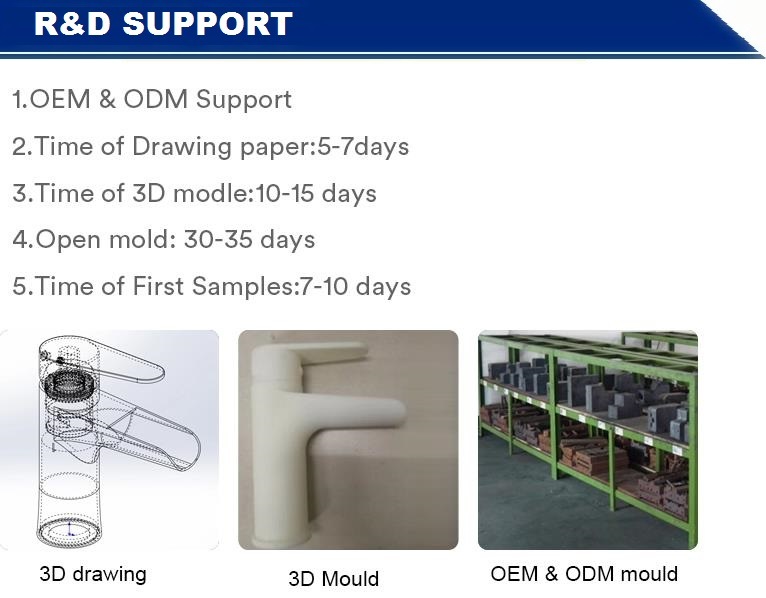 R&D SUPPORT

1.OEM & ODM Support

2.Time of Drawing paper:5-7days

3.Time of 3D modle:10-15 days

4.Open mold: 30-35 days

5.Time of First Samples:7-10 days

3D drawing

3D Mould

OEM & ODM mould